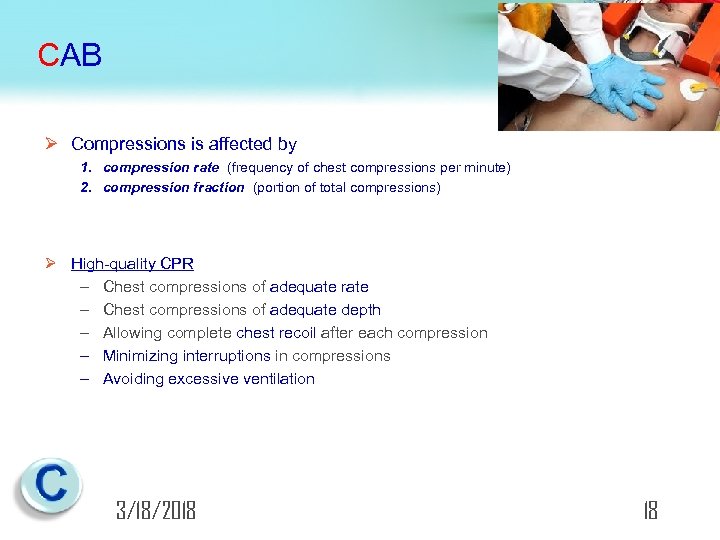 CAB

➢ Compressions is affected by

1. compression rate (frequency of chest compressions per minute)
2. compression fraction (portion of total compressions)

➢ High-quality CPR

– Chest compressions of adequate rate
– Chest compressions of adequate depth
– Allowing complete chest recoil after each compression
– Minimizing interruptions in compressions
– Avoiding excessive ventilation

C

3/18/2018

18